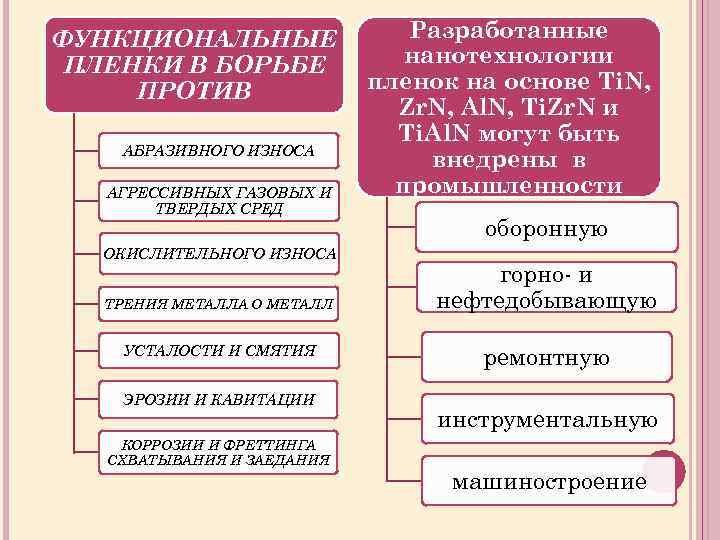 ФУНКЦИОНАЛЬНЫЕ ПЛЕНКИ В БОРЬБЕ ПРОТИВ

АБРАЗИВНОГО ИЗНОСА

АГРЕССИВНЫХ ГАЗОВЫХ И ТВЕРДЫХ СРЕД

ОКИСЛИТЕЛЬНОГО ИЗНОСА

ТРЕНИЯ МЕТАЛЛА О МЕТАЛЛ

УСТАЛОСТИ И СМЯТИЯ

ЭРОЗИИ И КАВИТАЦИИ

КОРРОЗИИ И ФРЕТТИНГА СХВАТЫВАНИЯ И ЗАЕДАНИЯ

Разработанные нанотехнологии пленок на основе TiN, ZrN, AlN, TiZrN и TiAlN могут быть внедрены в промышленности

оборонную

горно- и нефтедобывающую

ремонтную

инструментальную

машиностроение